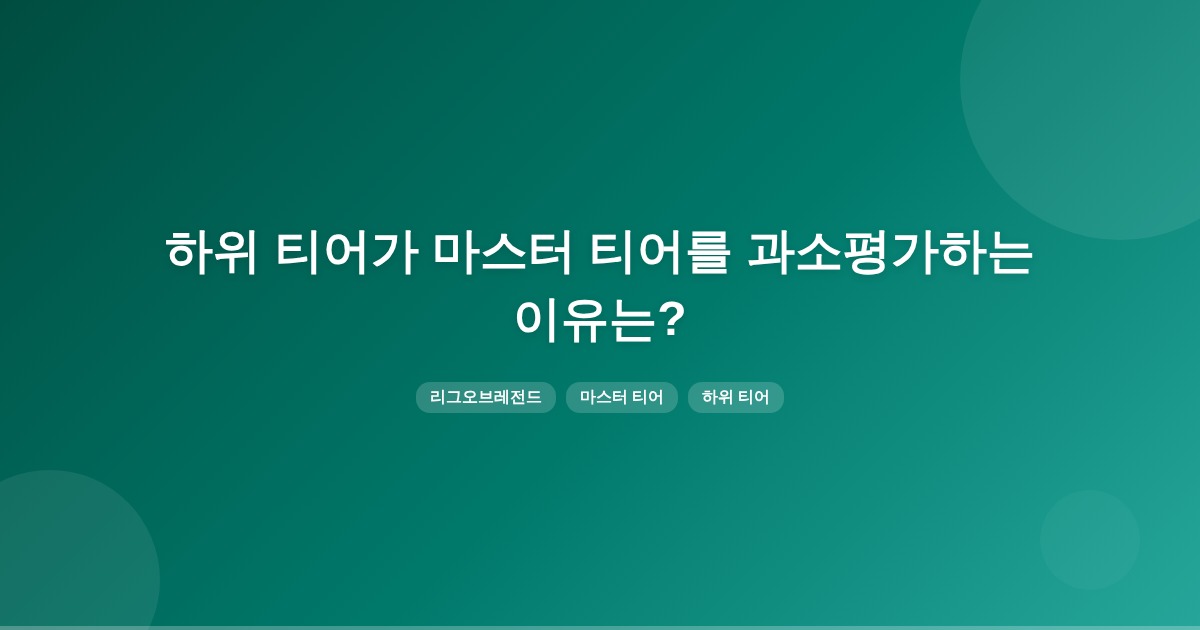 하위 티어가 마스터 티어를 과소평가하는 이유는?

리그오브레전드

마스터 티어

하위 티어